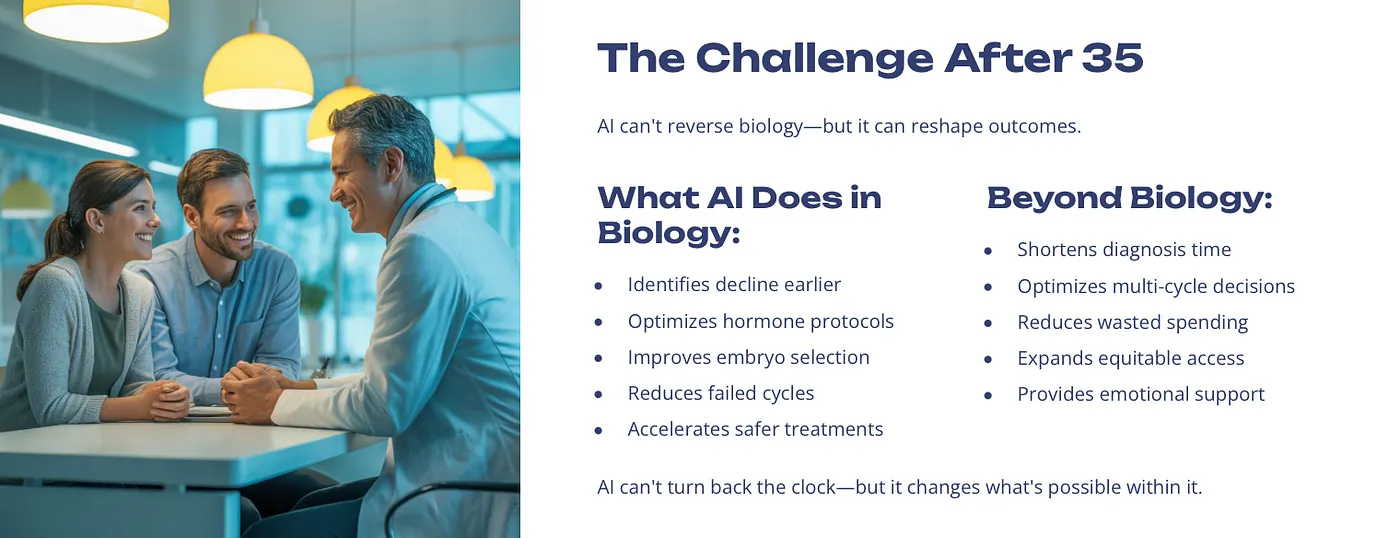 The Challenge After 35

AI can't reverse biology—but it can reshape outcomes.

What AI Does in Biology:

- Identifies decline earlier
- Optimizes hormone protocols
- Improves embryo selection
- Reduces failed cycles
- Accelerates safer treatments

Beyond Biology:

- Shortens diagnosis time
- Optimizes multi-cycle decisions
- Reduces wasted spending
- Expands equitable access
- Provides emotional support

AI can't turn back the clock—but it changes what's possible within it.